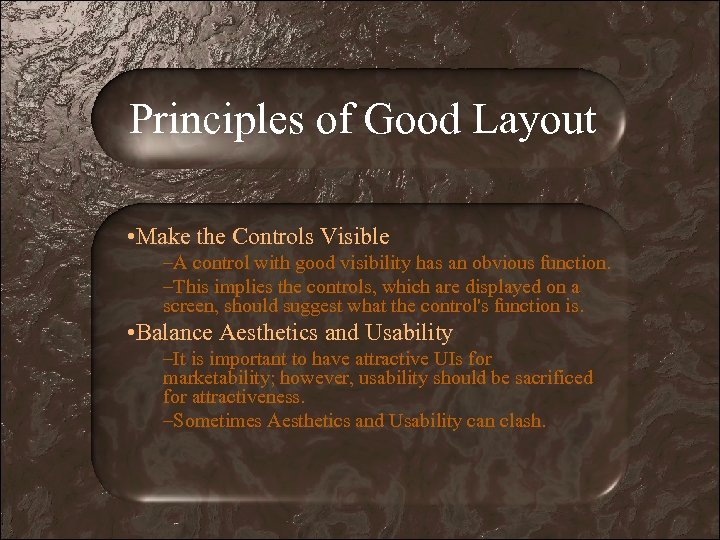 Principles of Good Layout

•Make the Controls Visible

–A control with good visibility has an obvious function.

–This implies the controls, which are displayed on a screen, should suggest what the control's function is.

•Balance Aesthetics and Usability

–It is important to have attractive UIs for marketability; however, usability should be sacrificed for attractiveness.

–Sometimes Aesthetics and Usability can clash.